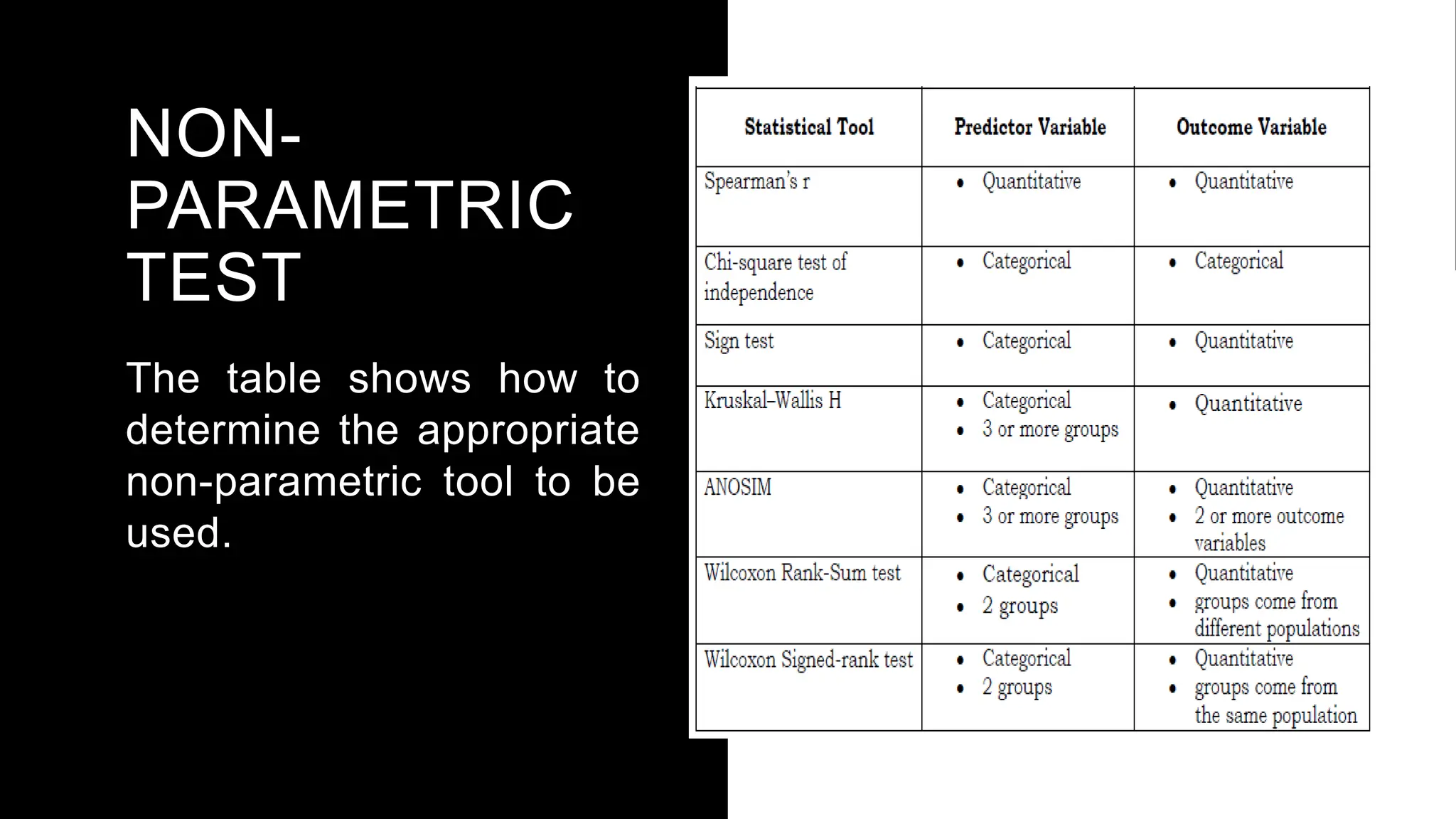 NON-PARAMETRIC TEST

The table shows how to determine the appropriate non-parametric tool to be used.

| Statistical Tool | Predictor Variable | Outcome Variable |
|---|---|---|
| Spearman's r | • Quantitative | • Quantitative |
| Chi-square test of independence | • Categorical | • Categorical |
| Sign test | • Categorical | • Quantitative |
| Kruskal–Wallis H | • Categorical • 3 or more groups | • Quantitative |
| ANOSIM | • Categorical • 3 or more groups | • Quantitative • 2 or more outcome variables |
| Wilcoxon Rank-Sum test | • Categorical • 2 groups | • Quantitative • groups come from different populations |
| Wilcoxon Signed-rank test | • Categorical • 2 groups | • Quantitative • groups come from the same population |